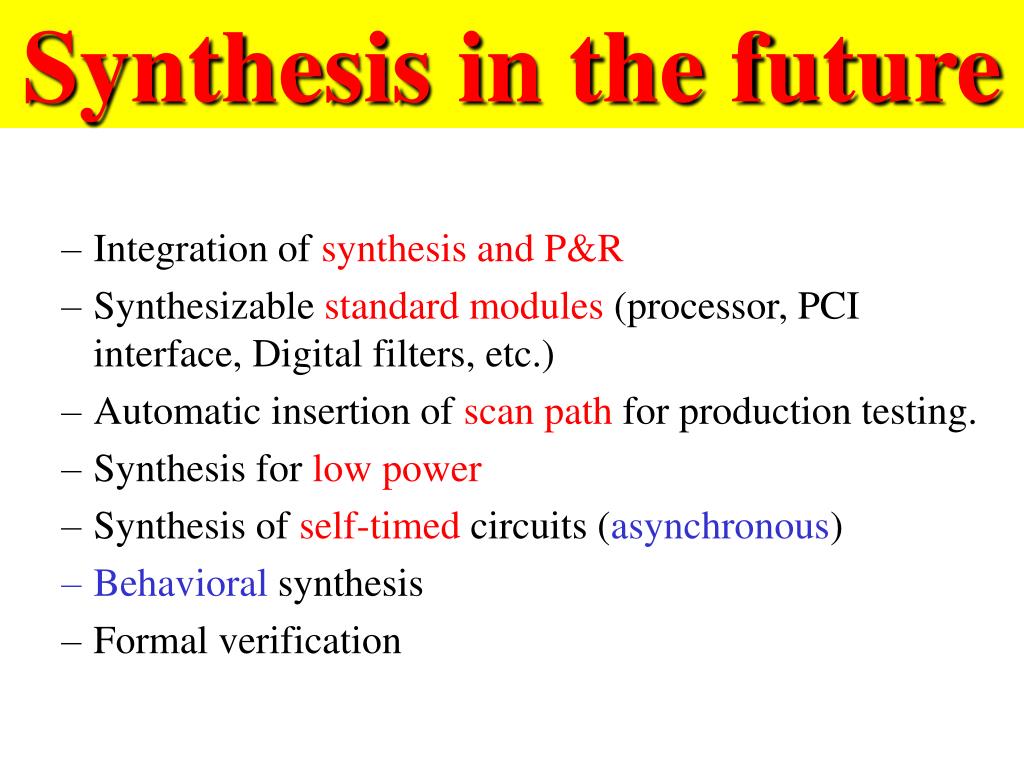 Synthesis in the future

– Integration of synthesis and P&R
– Synthesizable standard modules (processor, PCI interface, Digital filters, etc.)
– Automatic insertion of scan path for production testing.
– Synthesis for low power
– Synthesis of self-timed circuits (asynchronous)
– Behavioral synthesis
– Formal verification